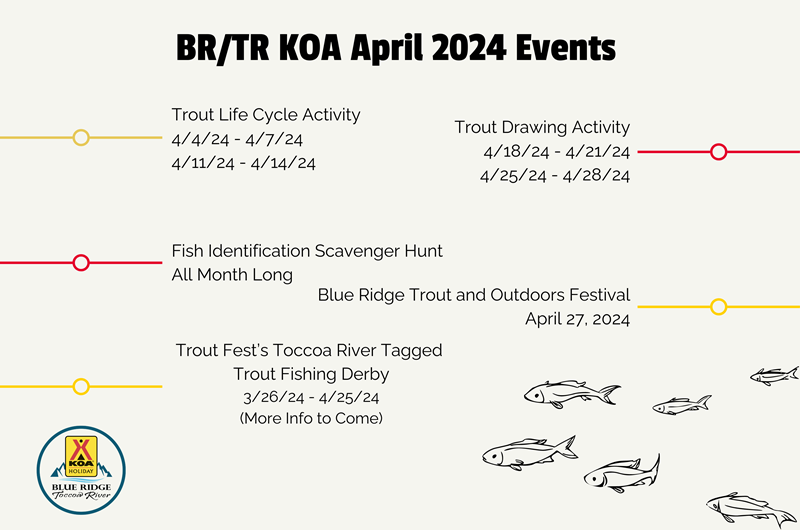 BR/TR KOA April 2024 Events

Trout Life Cycle Activity
4/4/24 - 4/7/24
4/11/24 - 4/14/24

Trout Drawing Activity
4/18/24 - 4/21/24
4/25/24 - 4/28/24

Fish Identification Scavenger Hunt
All Month Long

Blue Ridge Trout and Outdoors Festival
April 27, 2024

Trout Fest's Toccoa River Tagged
Trout Fishing Derby
3/26/24 - 4/25/24
(More Info to Come)

KOA
HOLIDAY
BLUE RIDGE
Toccoa River